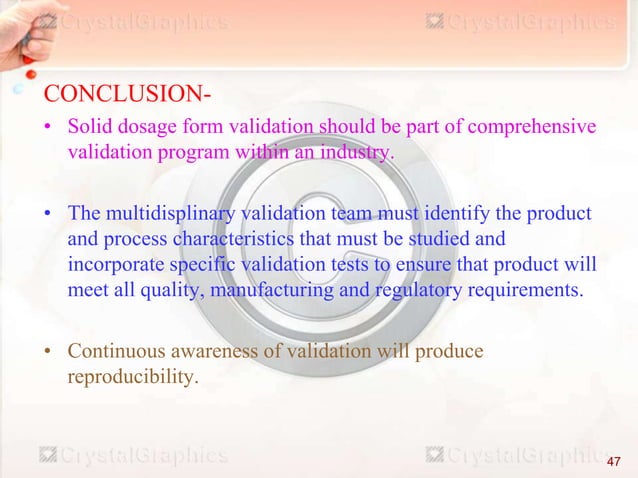 CrystalGraphics CrystalGraphics

CONCLUSION-

• Solid dosage form validation should be part of comprehensive validation program within an industry.

• The multidisplinary validation team must identify the product and process characteristics that must be studied and incorporate specific validation tests to ensure that product will meet all quality, manufacturing and regulatory requirements.

• Continuous awareness of validation will produce reproducibility.

CrystalGraphics CrystalGraphics

47